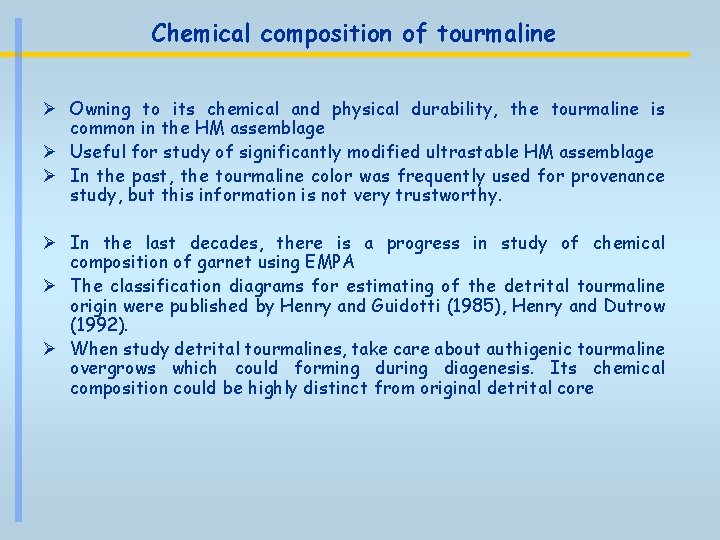 Chemical composition of tourmaline

➢ Owning to its chemical and physical durability, the tourmaline is common in the HM assemblage
➢ Useful for study of significantly modified ultrastable HM assemblage
➢ In the past, the tourmaline color was frequently used for provenance study, but this information is not very trustworthy.

➢ In the last decades, there is a progress in study of chemical composition of garnet using EMPA
➢ The classification diagrams for estimating of the detrital tourmaline origin were published by Henry and Guidotti (1985), Henry and Dutrow (1992).
➢ When study detrital tourmalines, take care about authigenic tourmaline overgrows which could forming during diagenesis. Its chemical composition could be highly distinct from original detrital core